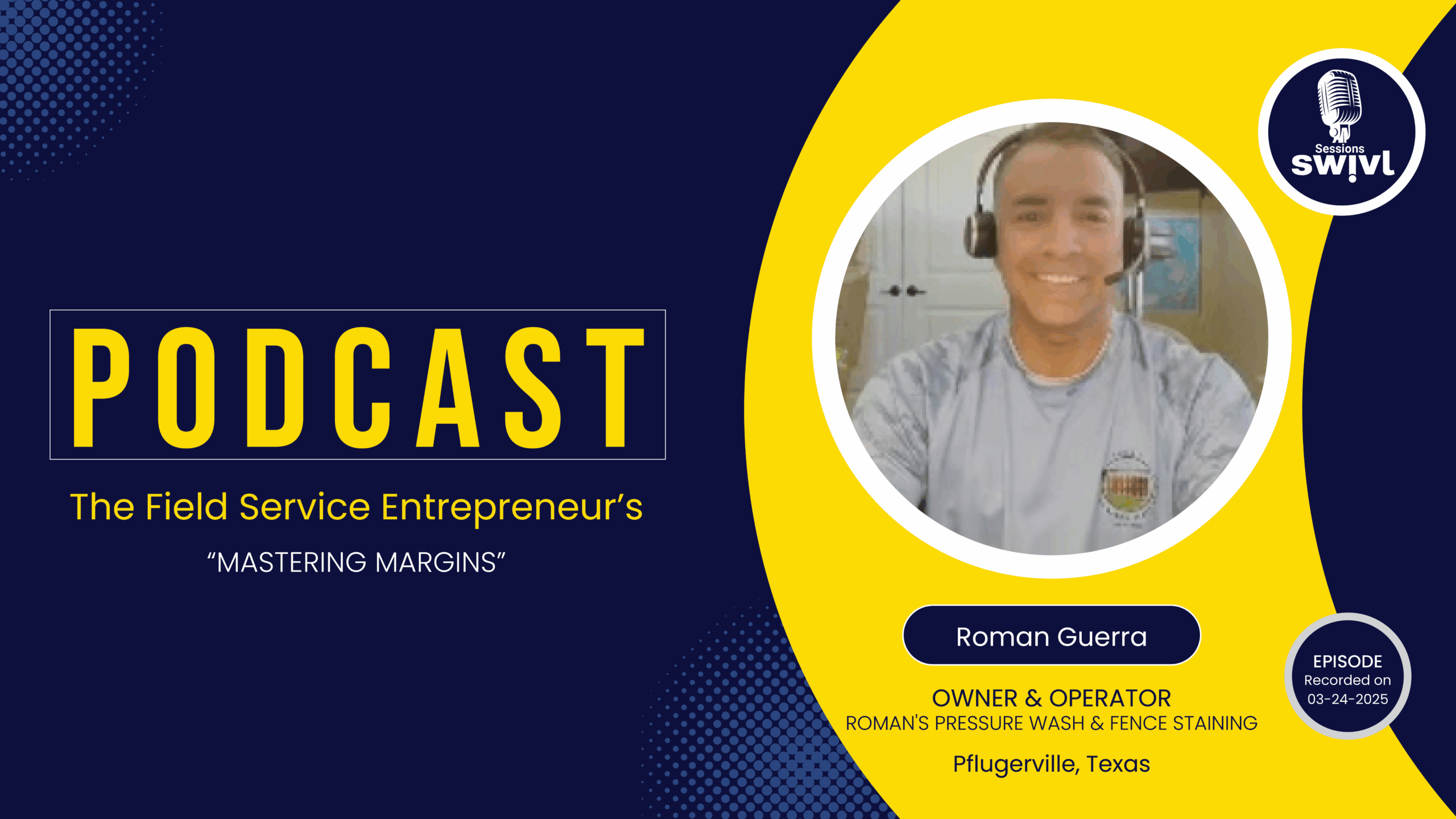 PODCAST

The Field Service Entrepreneur's

"MASTERING MARGINS"

Sessions
swivl

Roman Guerra

OWNER & OPERATOR
ROMAN'S PRESSURE WASH & FENCE STAINING

Pflugerville, Texas

EPISODE
Recorded on
03-24-2025